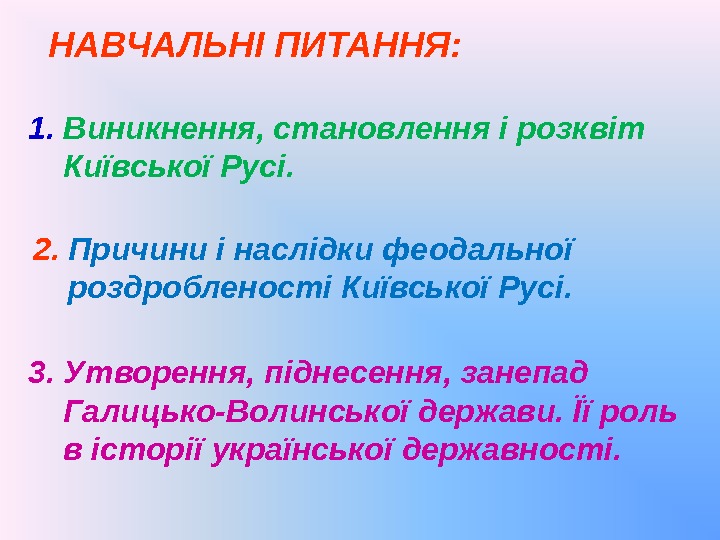 НАВЧАЛЬНІ ПИТАННЯ:

1. Виникнення, становлення і розквіт Київської Русі.

2. Причини і наслідки феодальної роздробленості Київської Русі.

3. Утворення, піднесення, занепад Галицько-Волинської держави. Її роль в історії української державності.